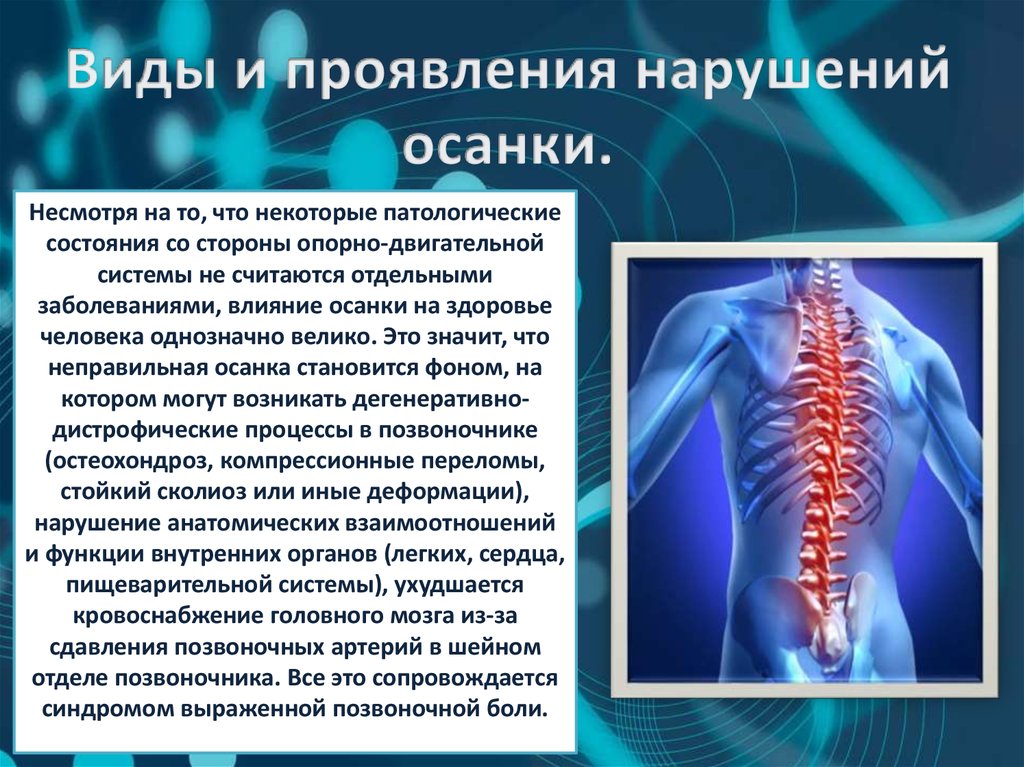 Виды и проявления нарушений осанки.

Несмотря на то, что некоторые патологические состояния со стороны опорно-двигательной системы не считаются отдельными заболеваниями, влияние осанки на здоровье человека однозначно велико. Это значит, что неправильная осанка становится фоном, на котором могут возникать дегенеративно-дистрофические процессы в позвоночнике (остеохондроз, компрессионные переломы, стойкий сколиоз или иные деформации), нарушение анатомических взаимоотношений и функции внутренних органов (легких, сердца, пищеварительной системы), ухудшается кровоснабжение головного мозга из-за сдавления позвоночных артерий в шейном отделе позвоночника. Все это сопровождается синдромом выраженной позвоночной боли.